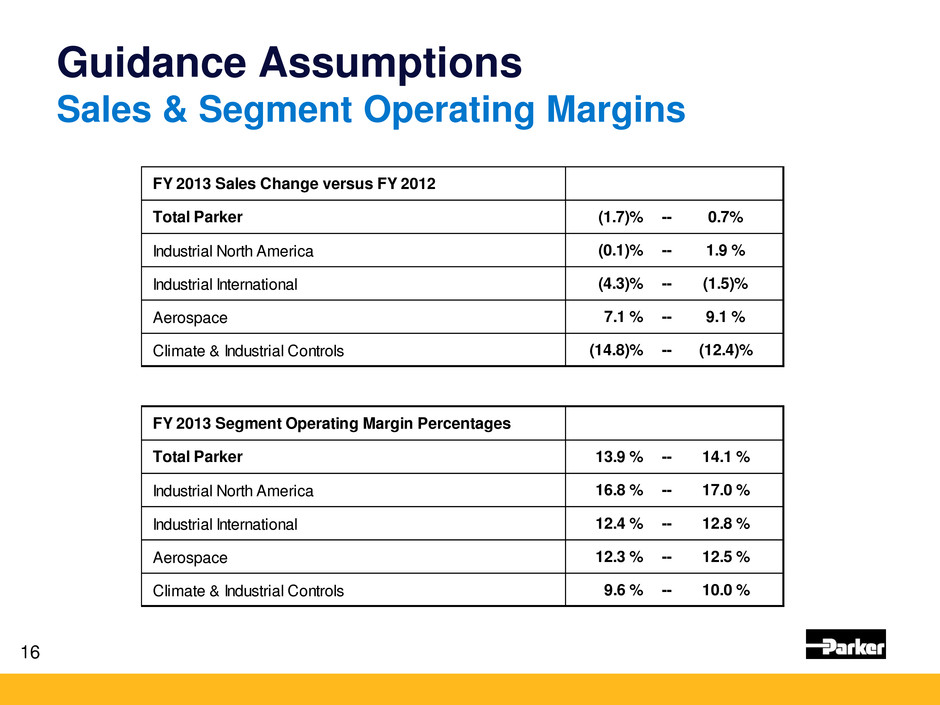 Guidance Assumptions
Sales & Segment Operating Margins

| FY 2013 Sales Change versus FY 2012 | |
|---|---|
| Total Parker | (1.7)% -- 0.7% |
| Industrial North America | (0.1)% -- 1.9 % |
| Industrial International | (4.3)% -- (1.5)% |
| Aerospace | 7.1 % -- 9.1 % |
| Climate & Industrial Controls | (14.8)% -- (12.4)% |

| FY 2013 Segment Operating Margin Percentages | |
|---|---|
| Total Parker | 13.9 % -- 14.1 % |
| Industrial North America | 16.8 % -- 17.0 % |
| Industrial International | 12.4 % -- 12.8 % |
| Aerospace | 12.3 % -- 12.5 % |
| Climate & Industrial Controls | 9.6 % -- 10.0 % |

16

Parker